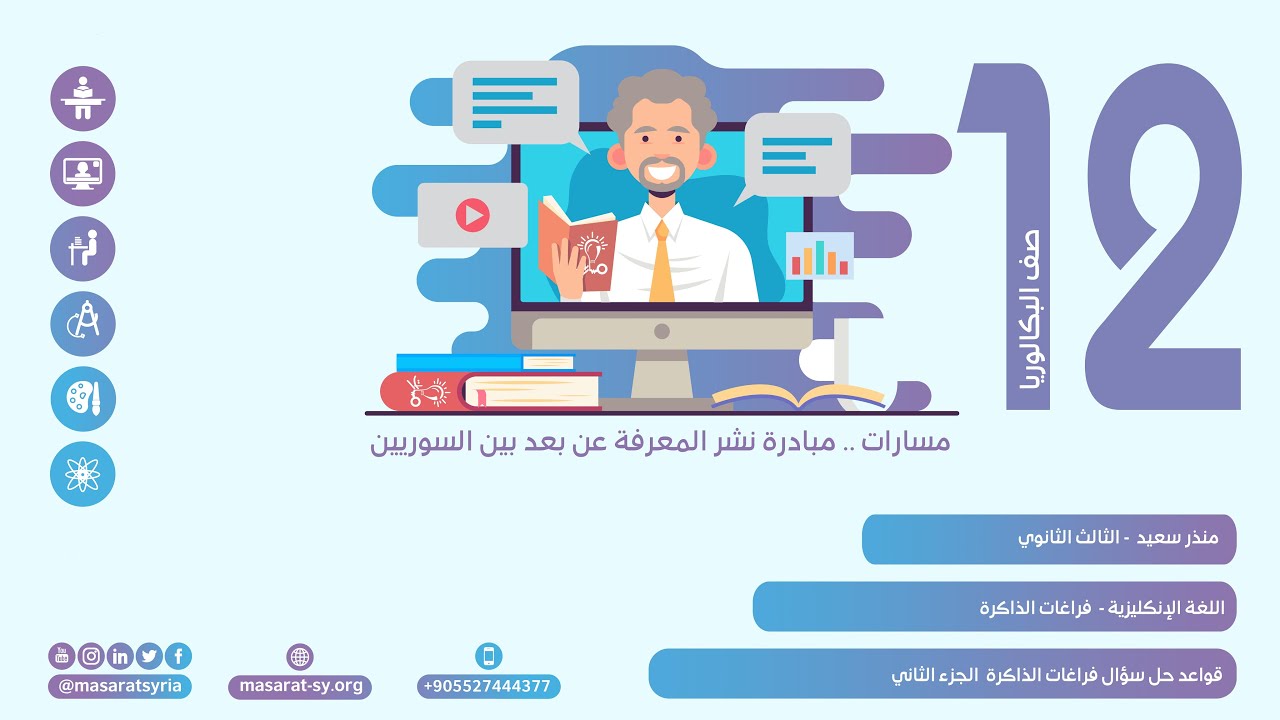 12
صف البكالوريا

مسارات .. مبادرة نشر المعرفة عن بعد بين السوريين

منذر سعيد - الثالث الثانوي

اللغة الإنكليزية - فراغات الذاكرة

قواعد حل سؤال فراغات الذاكرة الجزء الثاني

@masaratsyria

masarat-sy.org

+905527444377